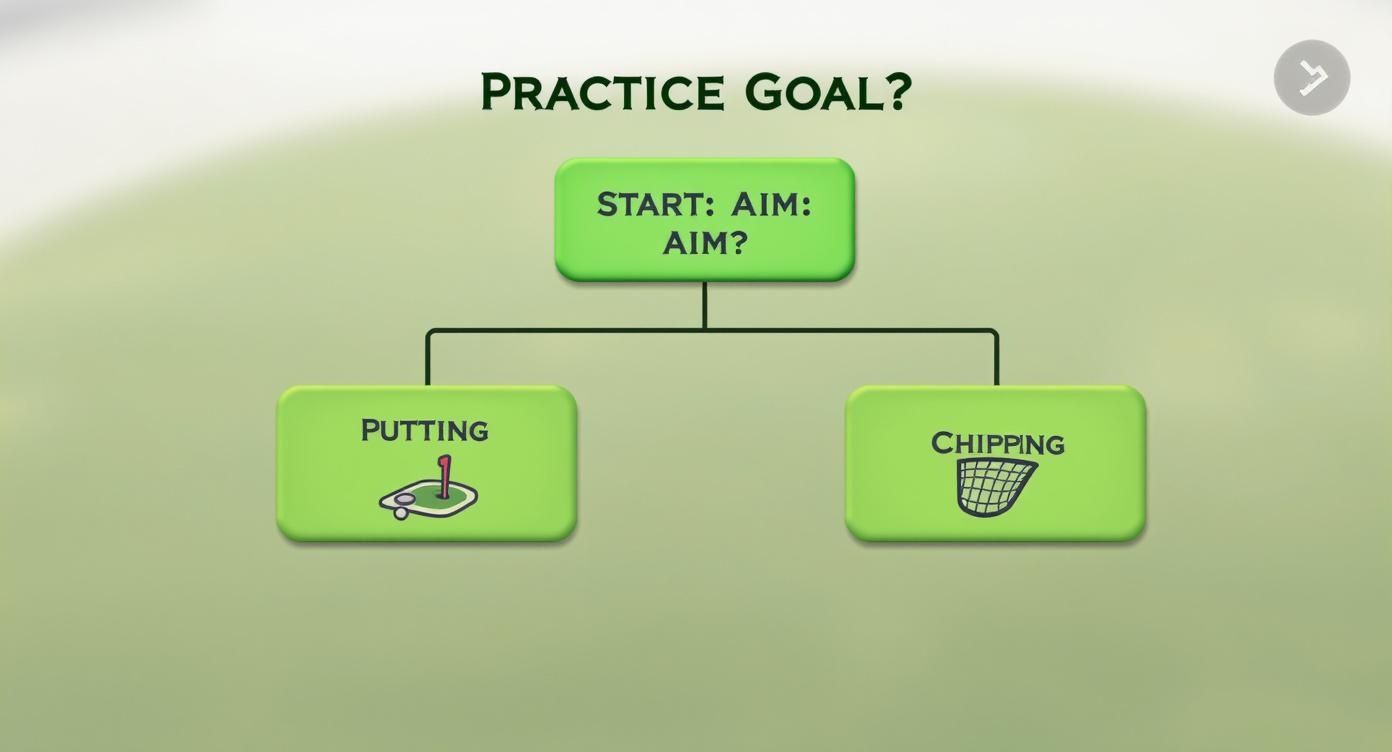 PRACTICE GOAL?

START: AIM: AIM?

PUTTING

CHIPPING